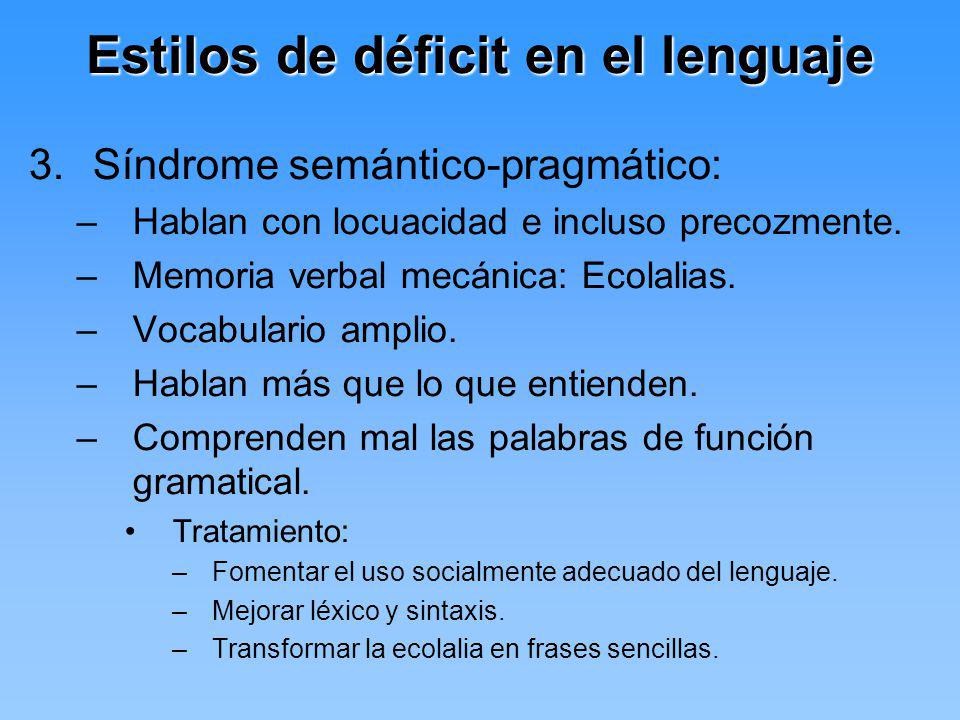 Estilos de déficit en el lenguaje

3. Síndrome semántico-pragmático:

– Hablan con locuacidad e incluso precozmente.
– Memoria verbal mecánica: Ecolalias.
– Vocabulario amplio.
– Hablan más que lo que entienden.
– Comprenden mal las palabras de función gramatical.

• Tratamiento:
– Fomentar el uso socialmente adecuado del lenguaje.
– Mejorar léxico y sintaxis.
– Transformar la ecolalia en frases sencillas.